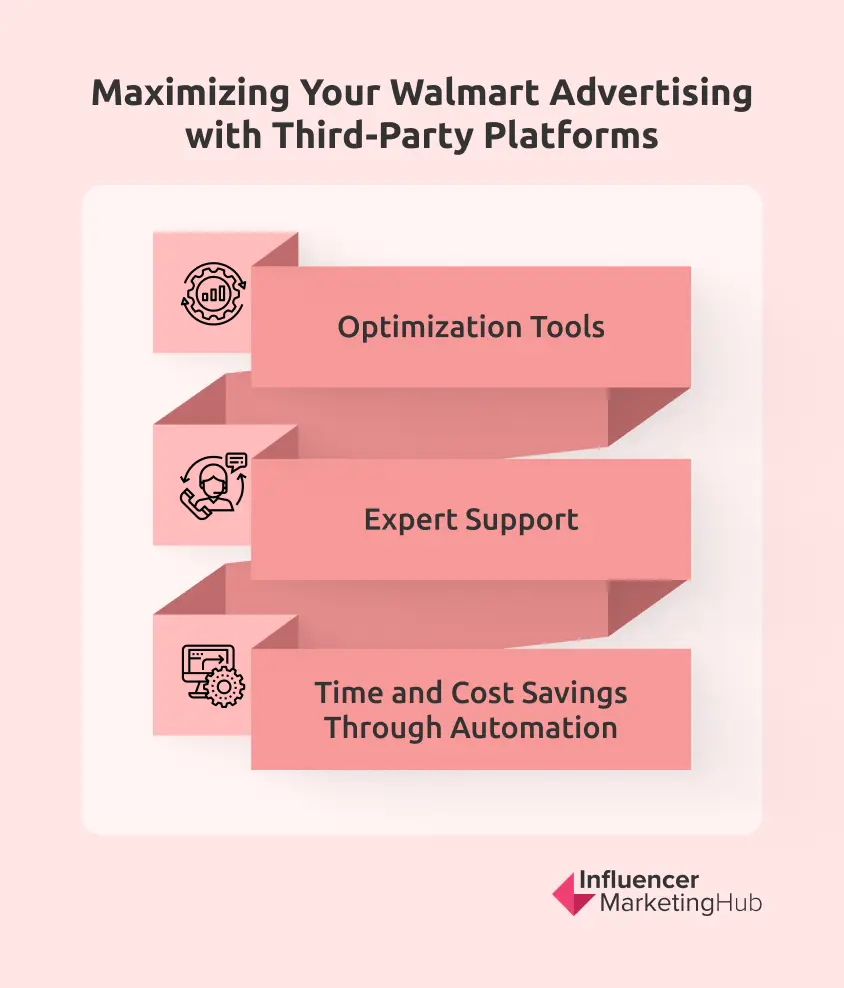 Maximizing Your Walmart Advertising with Third-Party Platforms

Optimization Tools

Expert Support

Time and Cost Savings Through Automation

Influencer MarketingHub